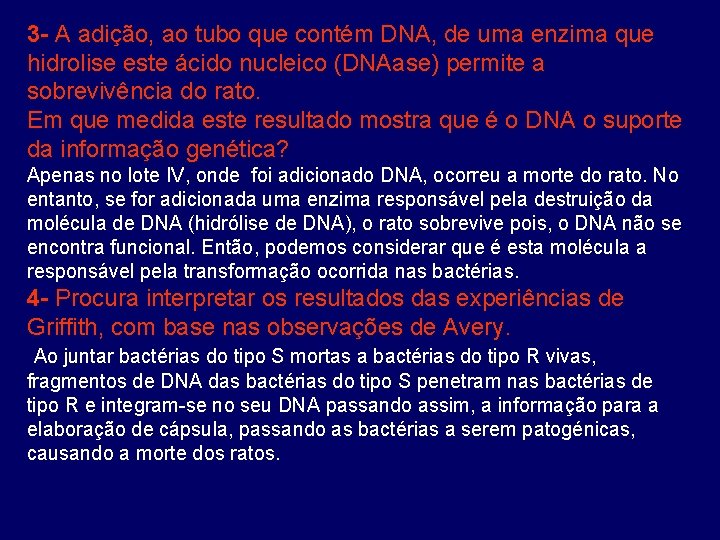 3- A adição, ao tubo que contém DNA, de uma enzima que hidrolise este ácido nucleico (DNAase) permite a sobrevivência do rato.
Em que medida este resultado mostra que é o DNA o suporte da informação genética?

Apenas no lote IV, onde foi adicionado DNA, ocorreu a morte do rato. No entanto, se for adicionada uma enzima responsável pela destruição da molécula de DNA (hidrólise de DNA), o rato sobrevive pois, o DNA não se encontra funcional. Então, podemos considerar que é esta molécula a responsável pela transformação ocorrida nas bactérias.

4- Procura interpretar os resultados das experiências de Griffith, com base nas observações de Avery.

Ao juntar bactérias do tipo S mortas a bactérias do tipo R vivas, fragmentos de DNA das bactérias do tipo S penetram nas bactérias de tipo R e integram-se no seu DNA passando assim, a informação para a elaboração de cápsula, passando as bactérias a serem patogénicas, causando a morte dos ratos.